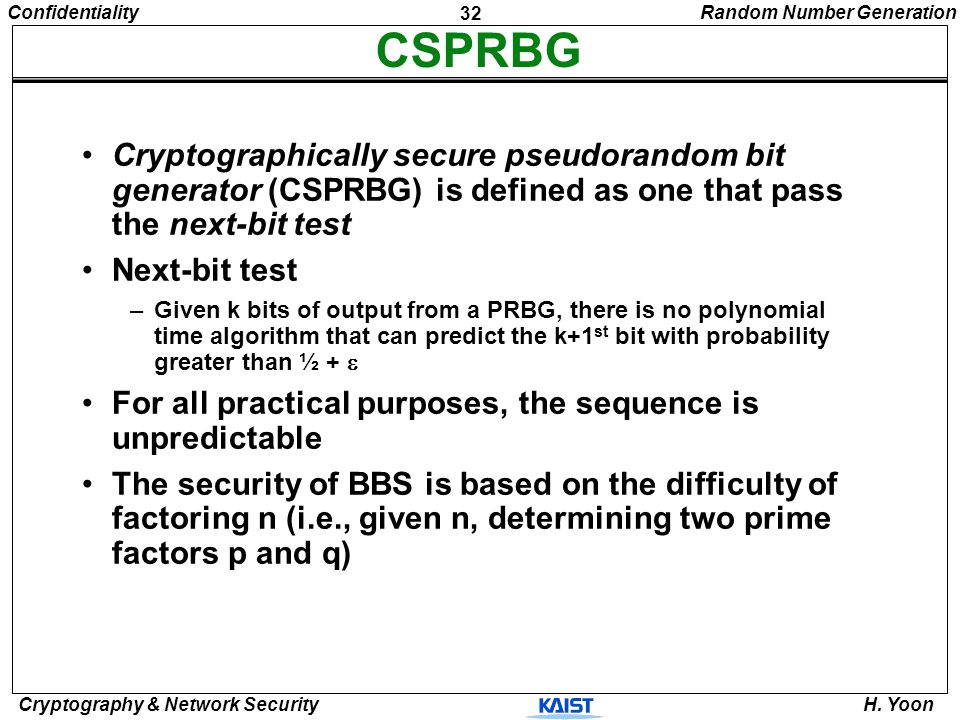 Confidentiality 32 Random Number Generation

CSPRBG

• Cryptographically secure pseudorandom bit generator (CSPRBG) is defined as one that pass the next-bit test

• Next-bit test

– Given k bits of output from a PRBG, there is no polynomial time algorithm that can predict the k+1$^{st}$ bit with probability greater than ½ + $\varepsilon$

• For all practical purposes, the sequence is unpredictable

• The security of BBS is based on the difficulty of factoring n (i.e., given n, determining two prime factors p and q)

Cryptography & Network Security KAIST H. Yoon